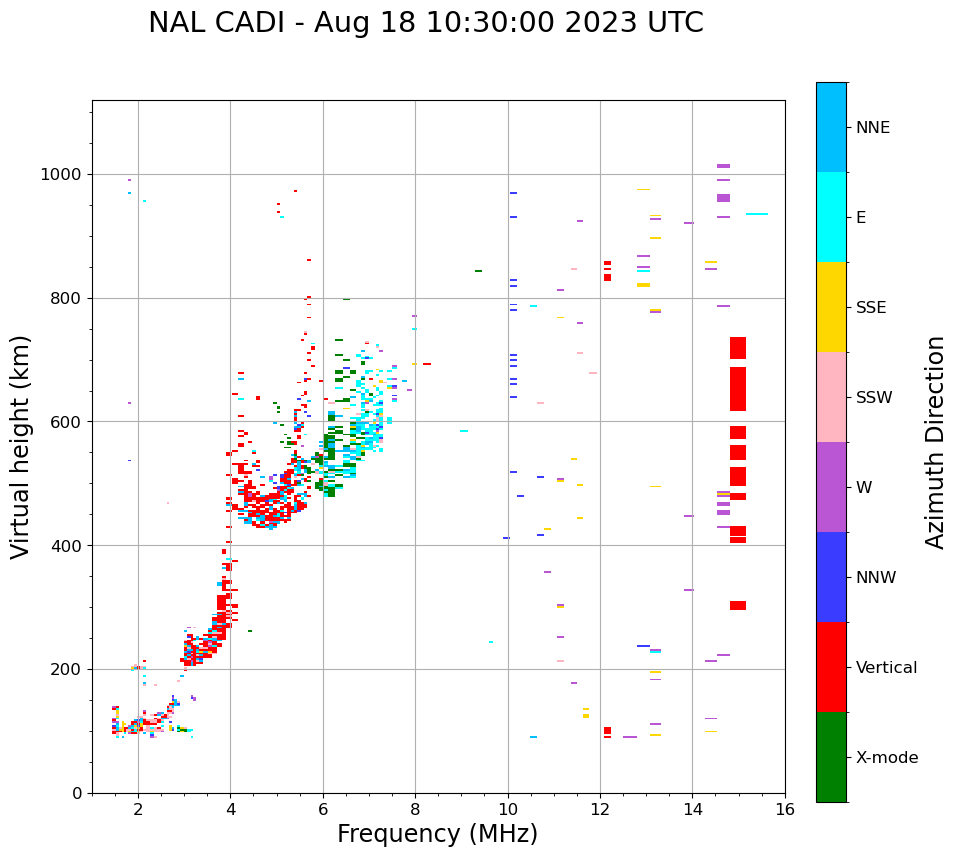 NAL CADI - Aug 18 10:30:00 2023 UTC

Virtual height (km)

1000
800
600
400
200
0

2
4
6
8
10
12
14
16

Frequency (MHz)

NNE
E
SSE
SSW
W
NNW
Vertical
X-mode

Azimuth Direction